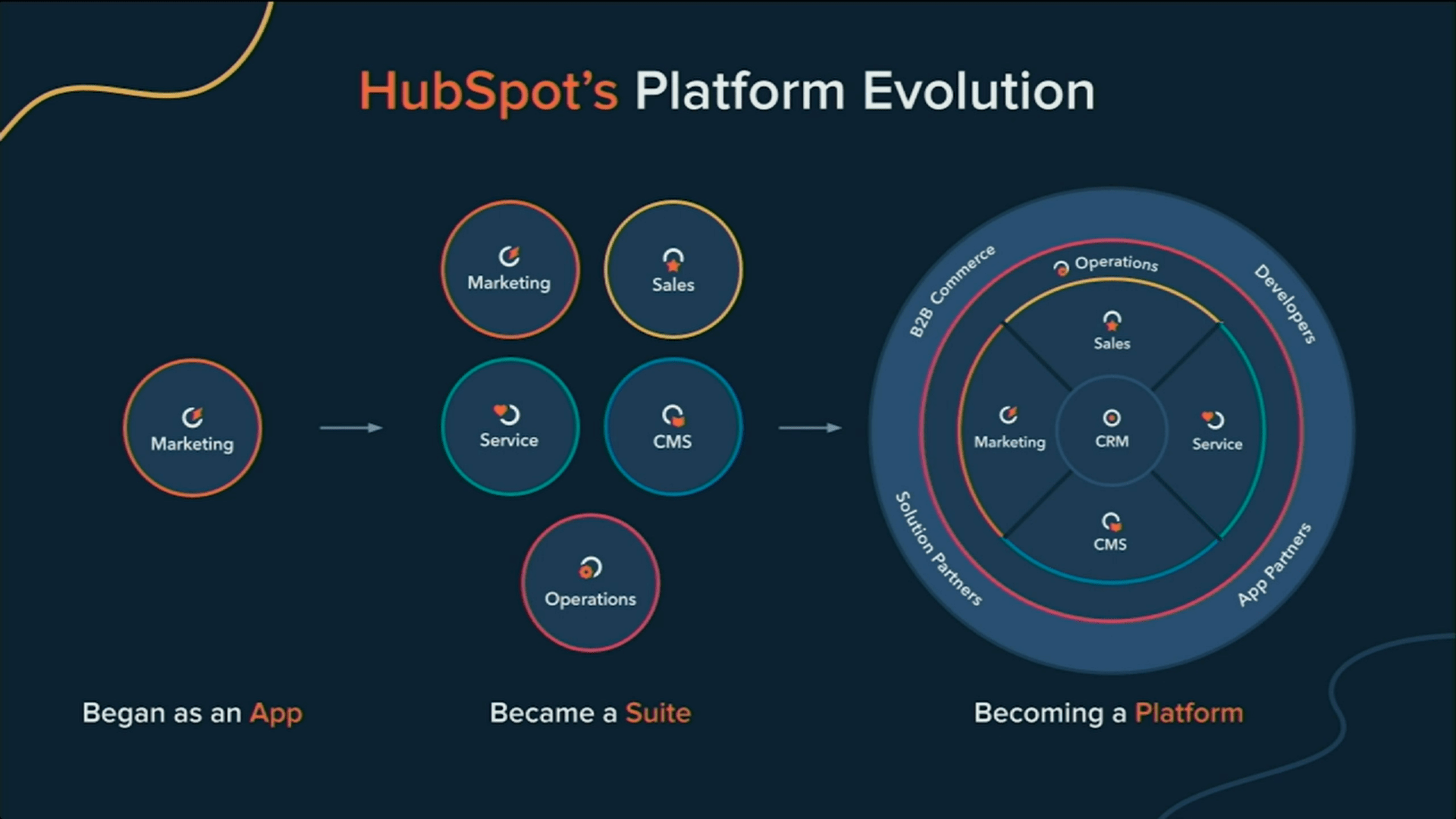 HubSpot's Platform Evolution

Marketing

Marketing

Sales

Service

CMS

Operations

B2B Commerce

Operations

Developers

Sales

Marketing

CRM

Service

CMS

Solution Partners

App Partners

Began as an App

Became a Suite

Becoming a Platform